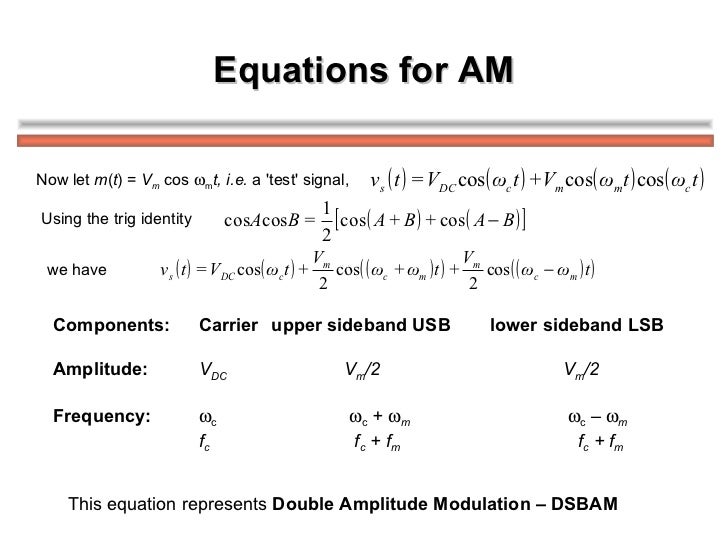 Equations for AM

Now let $m(t) = V_m \cos \omega_m t$, i.e. a 'test' signal, $v_s(t) = V_{DC}\cos(\omega_c t) + V_m \cos(\omega_m t)\cos(\omega_c t)$

Using the trig identity $\cos A \cos B = \frac{1}{2}[\cos(A+B) + \cos(A-B)]$

we have $v_s(t) = V_{DC}\cos(\omega_c t) + \frac{V_m}{2}\cos((\omega_c + \omega_m)t) + \frac{V_m}{2}\cos((\omega_c - \omega_m)t)$

| Components: | Carrier | upper sideband USB | lower sideband LSB |
|---|---|---|---|
| Amplitude: | $V_{DC}$ | $V_m/2$ | $V_m/2$ |
| Frequency: | $\omega_c$ | $\omega_c + \omega_m$ | $\omega_c - \omega_m$ |
| | $f_c$ | $f_c + f_m$ | $f_c + f_m$ |

This equation represents Double Amplitude Modulation – DSBAM